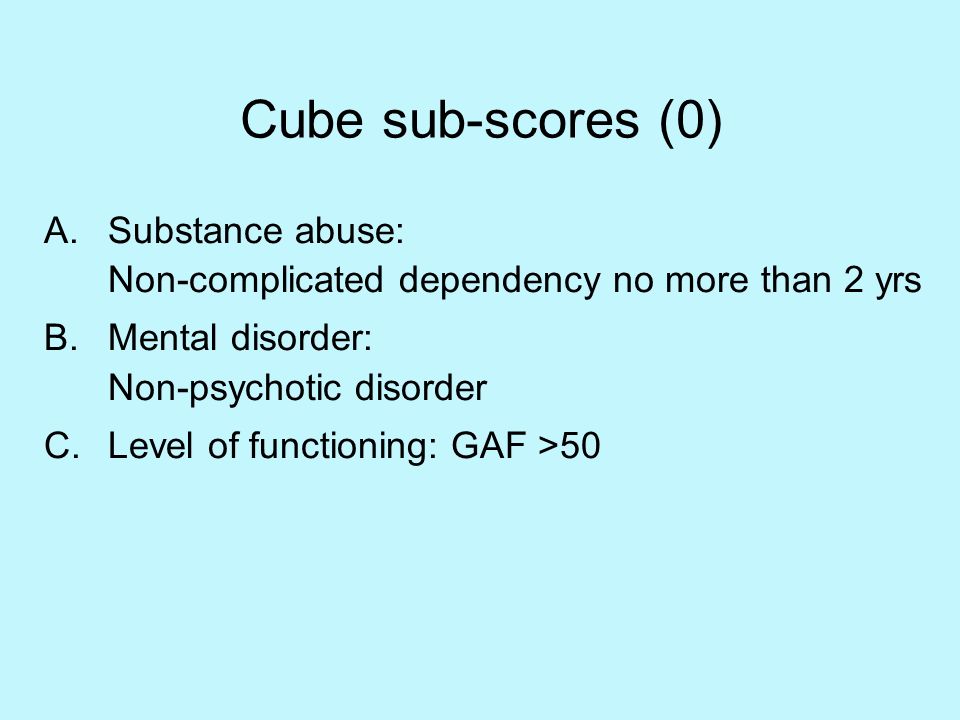 Cube sub-scores (0)

A. Substance abuse:
Non-complicated dependency no more than 2 yrs

B. Mental disorder:
Non-psychotic disorder

C. Level of functioning: GAF >50